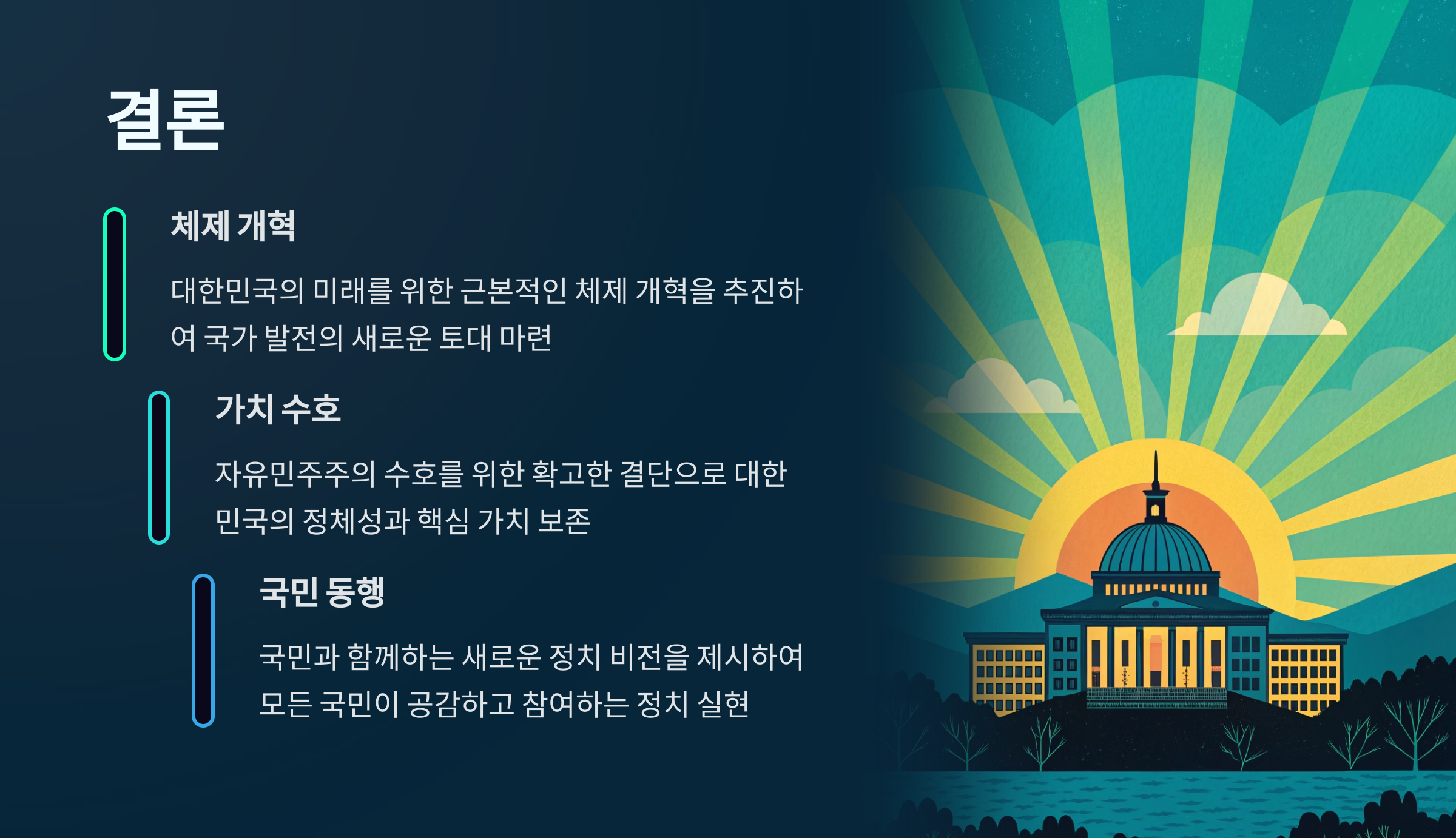 결론

체제 개혁

대한민국의 미래를 위한 근본적인 체제 개혁을 추진하여 국가 발전의 새로운 토대 마련

가치 수호

자유민주주의 수호를 위한 확고한 결단으로 대한민국의 정체성과 핵심 가치 보존

국민 동행

국민과 함께하는 새로운 정치 비전을 제시하여 모든 국민이 공감하고 참여하는 정치 실현